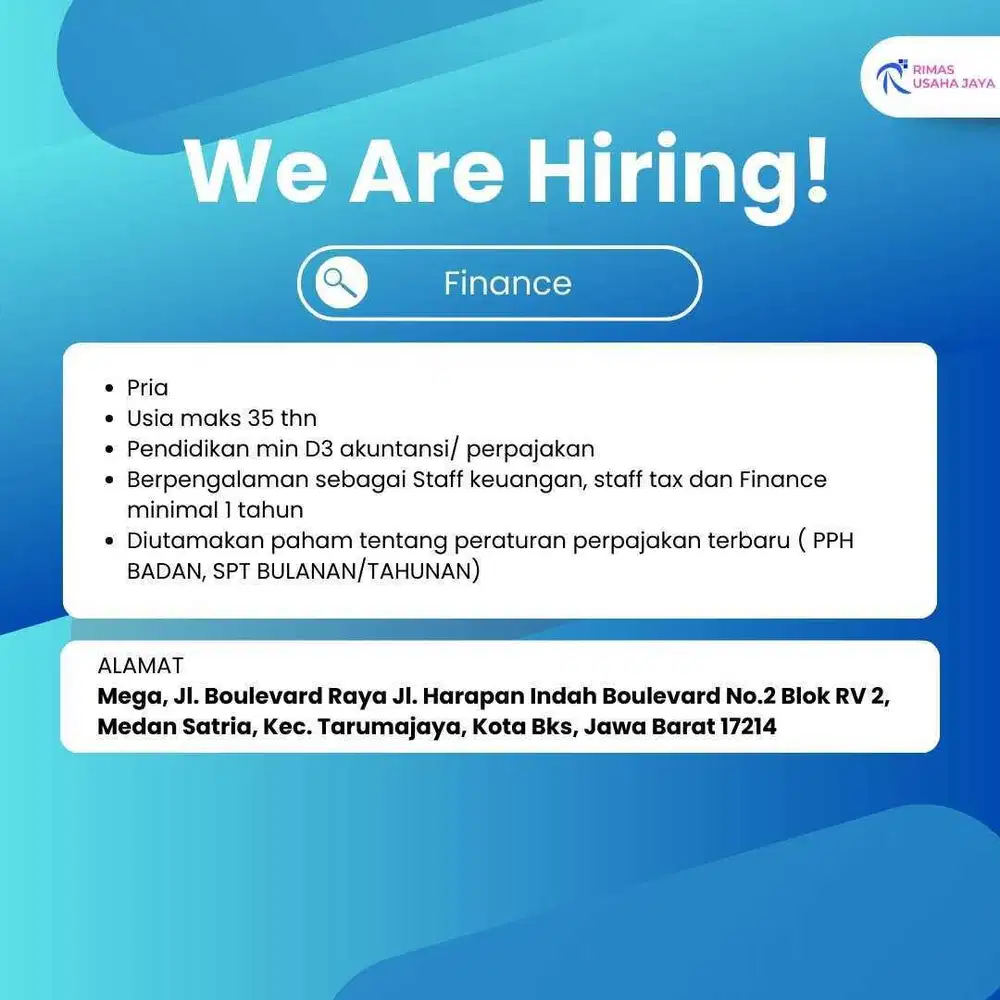 RIMAS USAHA JAYA

We Are Hiring!

Finance

- Pria
- Usia maks 35 thn
- Pendidikan min D3 akuntansi/ perpajakan
- Berpengalaman sebagai Staff keuangan, staff tax dan Finance minimal 1 tahun
- Diutamakan paham tentang peraturan perpajakan terbaru ( PPH BADAN, SPT BULANAN/TAHUNAN)

ALAMAT
Mega, Jl. Boulevard Raya Jl. Harapan Indah Boulevard No.2 Blok RV 2, Medan Satria, Kec. Tarumajaya, Kota Bks, Jawa Barat 17214